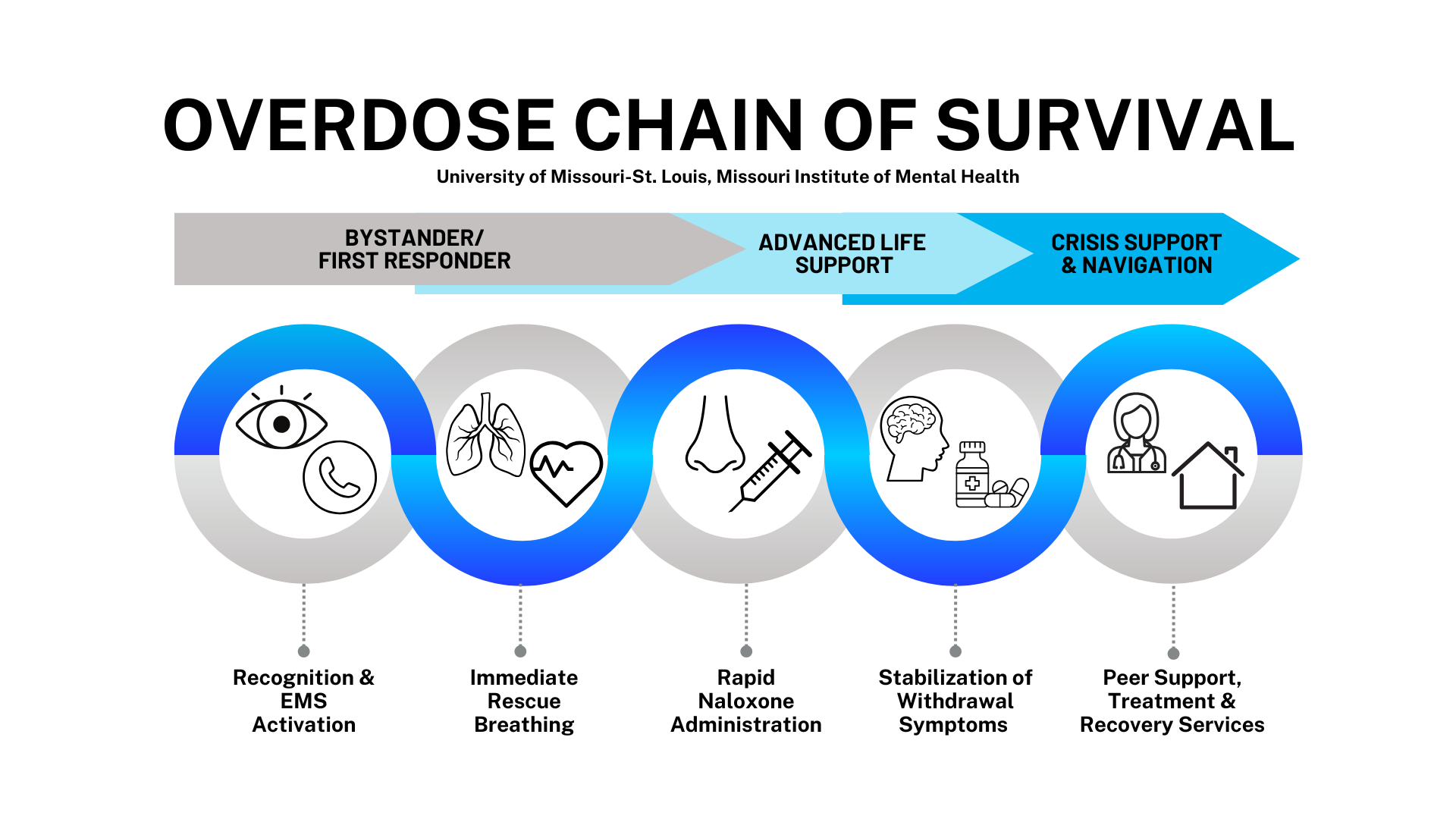 OVERDOSE CHAIN OF SURVIVAL

University of Missouri-St. Louis, Missouri Institute of Mental Health

BYSTANDER/ FIRST RESPONDER

ADVANCED LIFE SUPPORT

CRISIS SUPPORT & NAVIGATION

Recognition & EMS Activation

Immediate Rescue Breathing

Rapid Naloxone Administration

Stabilization of Withdrawal Symptoms

Peer Support, Treatment & Recovery Services